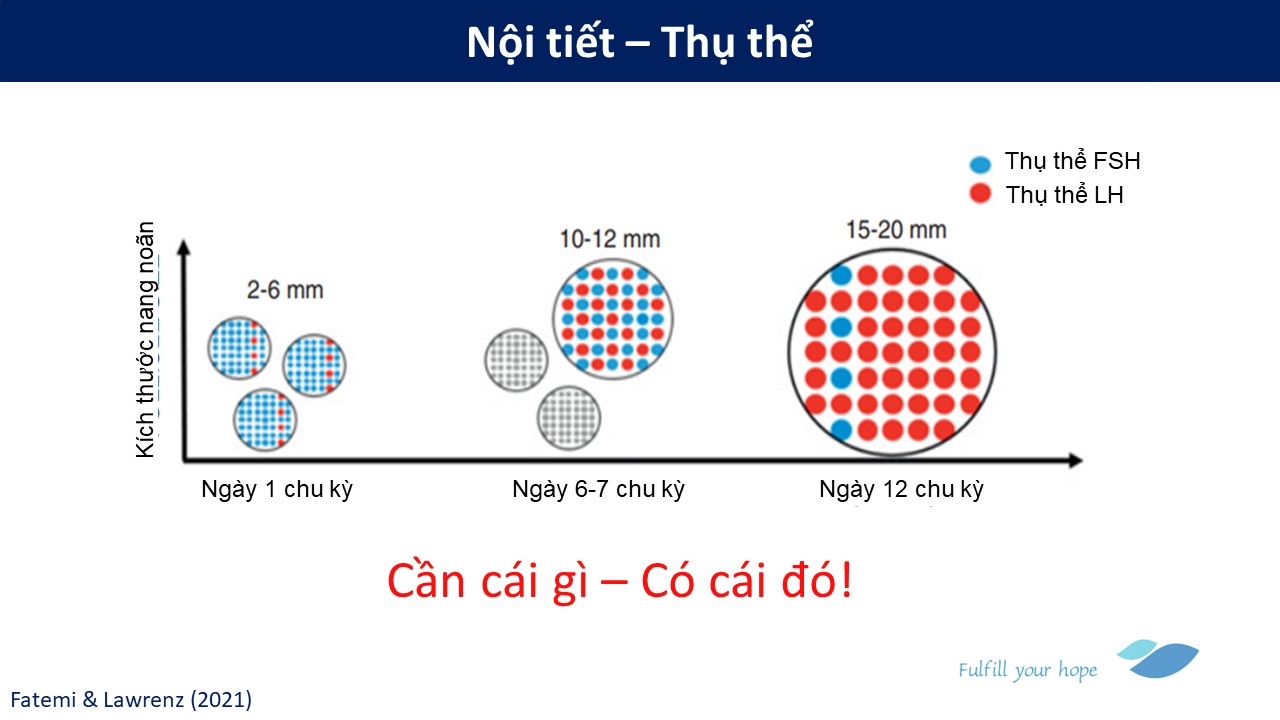 Nội tiết – Thụ thể

Thụ thể FSH
Thụ thể LH

Kích thước nang noãn

2-6 mm
10-12 mm
15-20 mm

Ngày 1 chu kỳ
Ngày 6-7 chu kỳ
Ngày 12 chu kỳ

Cần cái gì – Có cái đó!

Fulfill your hope

Fatemi & Lawrenz (2021)